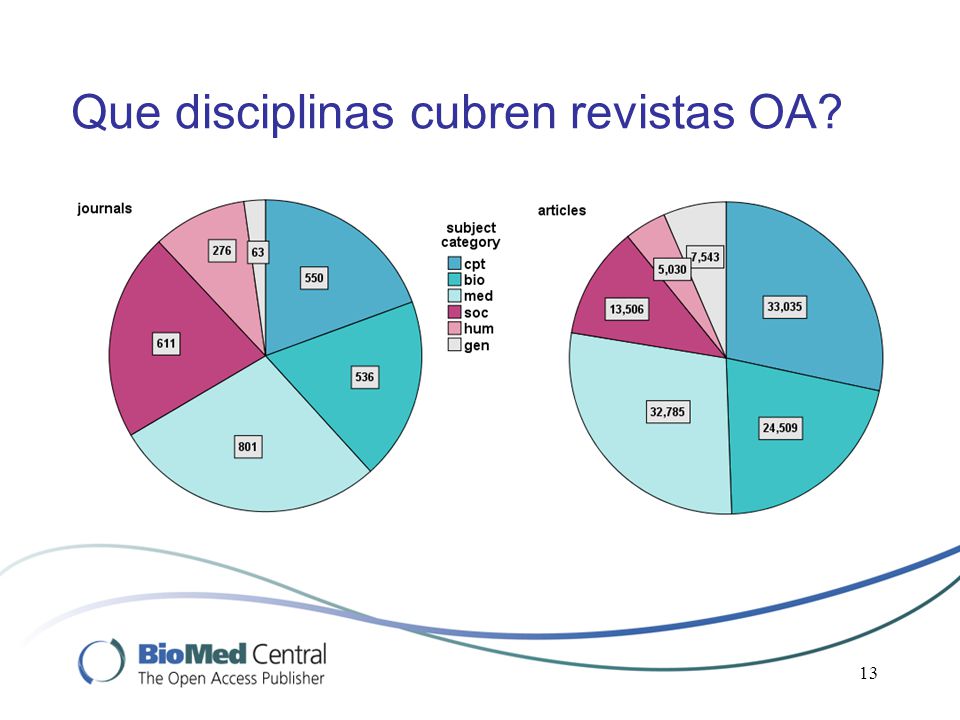 Que disciplinas cubren revistas OA?

journals

550
536
801
611
276
63

subject category
cpt
bio
med
soc
hum
gen

articles

33,035
24,509
32,785
13,506
5,030
7,543

BioMed Central
The Open Access Publisher

13